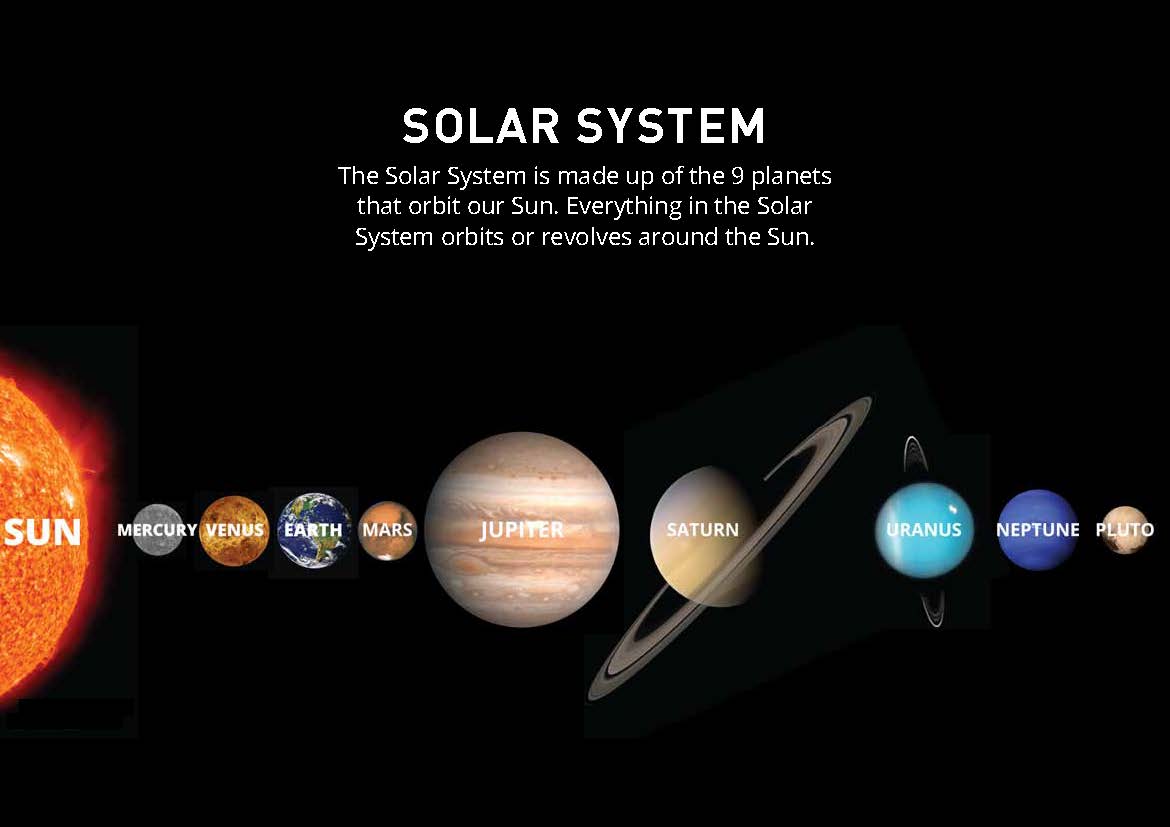 SOLAR SYSTEM

The Solar System is made up of the 9 planets that orbit our Sun. Everything in the Solar System orbits or revolves around the Sun.

SUN MERCURY VENUS EARTH MARS JUPITER SATURN URANUS NEPTUNE PLUTO